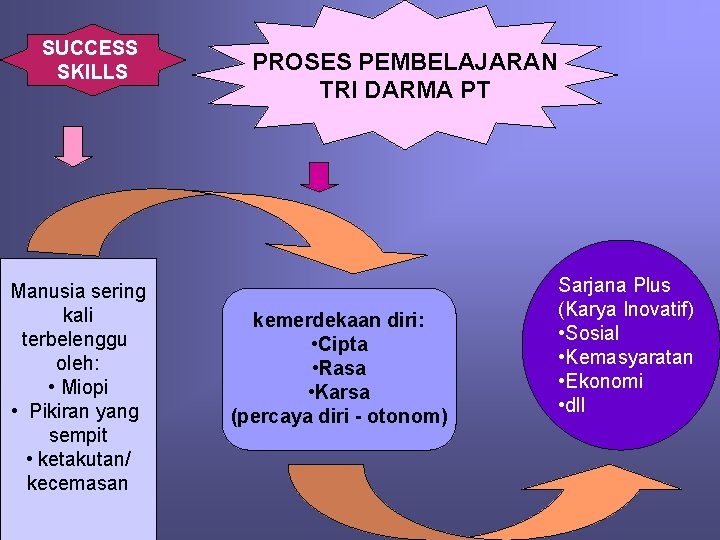 SUCCESS SKILLS

PROSES PEMBELAJARAN TRI DARMA PT

Manusia sering kali terbelenggu oleh:
• Miopi
• Pikiran yang sempit
• ketakutan/ kecemasan

kemerdekaan diri:
•Cipta
•Rasa
•Karsa
(percaya diri - otonom)

Sarjana Plus (Karya Inovatif)
•Sosial
•Kemasyaratan
•Ekonomi
•dll